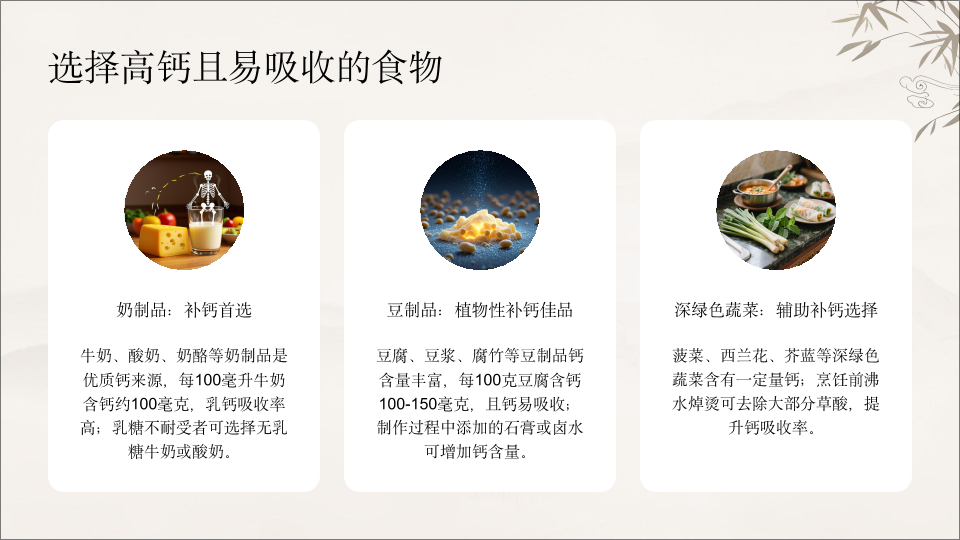 选择高钙且易吸收的食物

奶制品：补钙首选

牛奶、酸奶、奶酪等奶制品是优质钙来源，每100毫升牛奶含钙约100毫克，乳钙吸收率高；乳糖不耐受者可选择无乳糖牛奶或酸奶。

豆制品：植物性补钙佳品

豆腐、豆浆、腐竹等豆制品钙含量丰富，每100克豆腐含钙100-150毫克，且钙易吸收；制作过程中添加的石膏或卤水可增加钙含量。

深绿色蔬菜：辅助补钙选择

菠菜、西兰花、芥蓝等深绿色蔬菜含有一定量钙；烹饪前沸水焯烫可去除大部分草酸，提升钙吸收率。